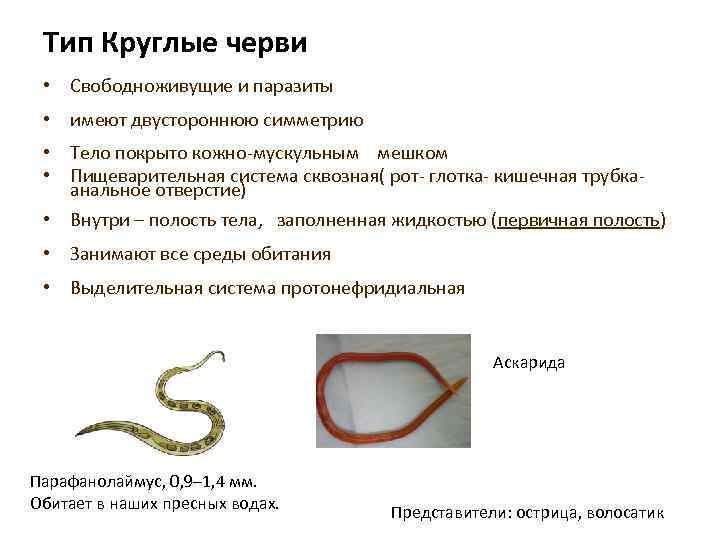 Тип Круглые черви

• Свободноживущие и паразиты
• имеют двустороннюю симметрию
• Тело покрыто кожно-мускульным мешком
• Пищеварительная система сквозная( рот- глотка- кишечная трубка- анальное отверстие)
• Внутри – полость тела, заполненная жидкостью (первичная полость)
• Занимают все среды обитания
• Выделительная система протонефридиальная

Аскарида

Парафанолаймус, 0,9–1,4 мм.
Обитает в наших пресных водах.

Представители: острица, волосатик